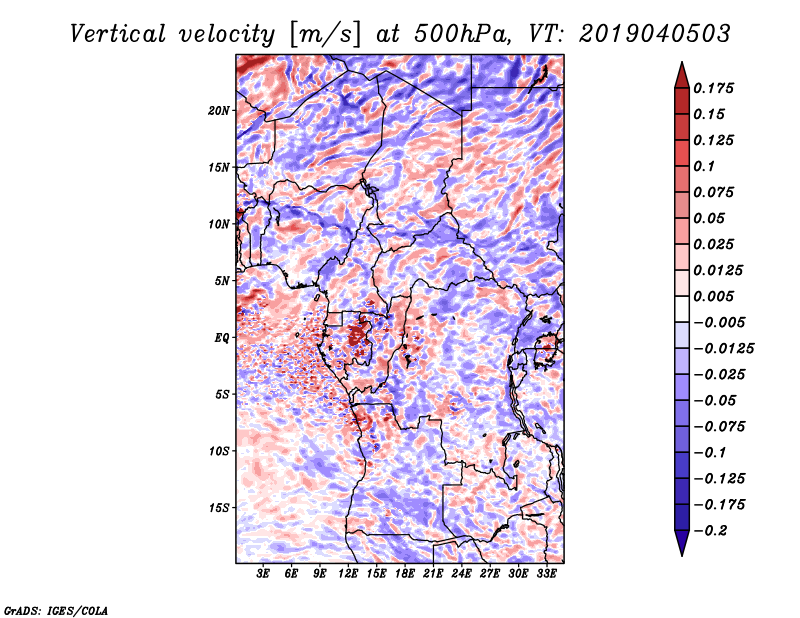 Vertical velocity [m/s] at 500hPa, VT: 2019040503

20N
15N
10N
5N
EQ
5S
10S
15S

3E 6E 9E 12E 15E 18E 21E 24E 27E 30E 33E

0.175
0.15
0.125
0.1
0.075
0.05
0.025
0.0125
0.005
−0.005
−0.0125
−0.025
−0.05
−0.075
−0.1
−0.125
−0.175
−0.2

GrADS: IGES/COLA